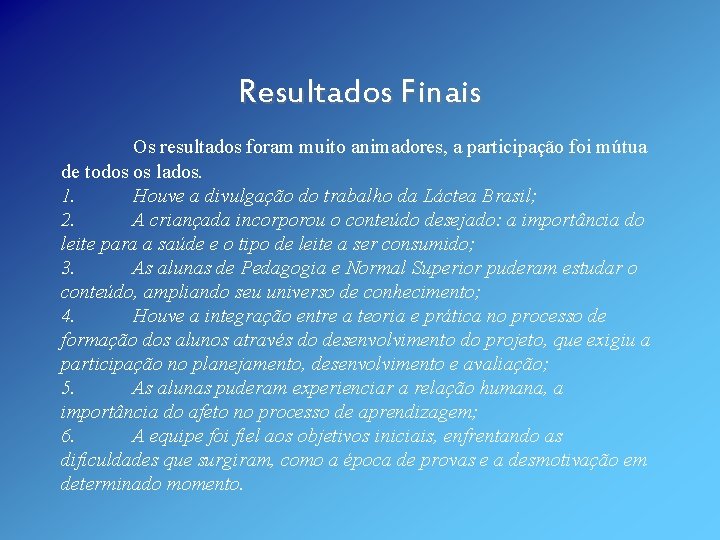 Resultados Finais

Os resultados foram muito animadores, a participação foi mútua de todos os lados.

1. Houve a divulgação do trabalho da Láctea Brasil;
2. A criançada incorporou o conteúdo desejado: a importância do leite para a saúde e o tipo de leite a ser consumido;
3. As alunas de Pedagogia e Normal Superior puderam estudar o conteúdo, ampliando seu universo de conhecimento;
4. Houve a integração entre a teoria e prática no processo de formação dos alunos através do desenvolvimento do projeto, que exigiu a participação no planejamento, desenvolvimento e avaliação;
5. As alunas puderam experienciar a relação humana, a importância do afeto no processo de aprendizagem;
6. A equipe foi fiel aos objetivos iniciais, enfrentando as dificuldades que surgiram, como a época de provas e a desmotivação em determinado momento.